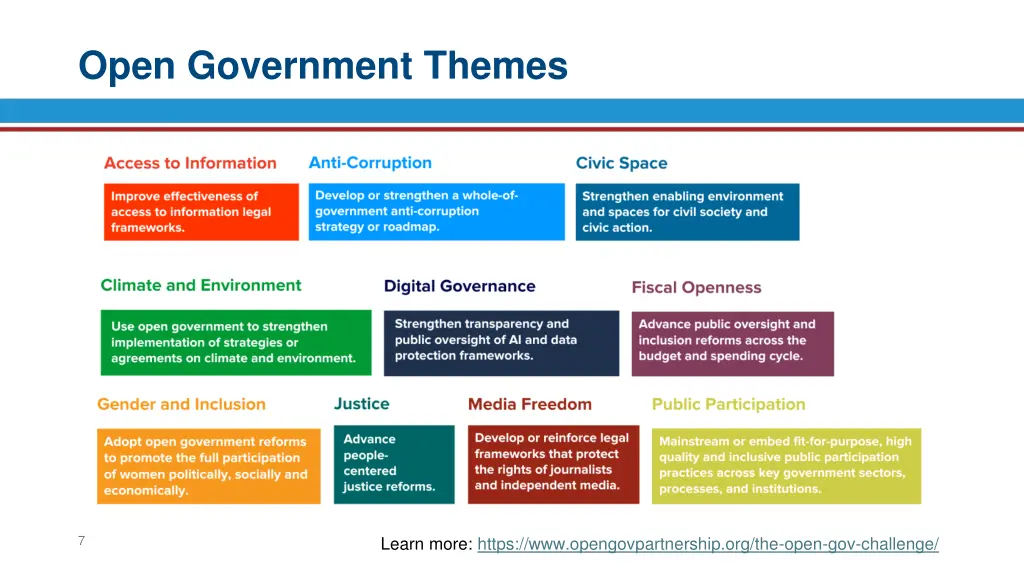 Open Government Themes

Access to Information

Improve effectiveness of access to information legal frameworks.

Anti-Corruption

Develop or strengthen a whole-of-government anti-corruption strategy or roadmap.

Civic Space

Strengthen enabling environment and spaces for civil society and civic action.

Climate and Environment

Use open government to strengthen implementation of strategies or agreements on climate and environment.

Digital Governance

Strengthen transparency and public oversight of AI and data protection frameworks.

Fiscal Openness

Advance public oversight and inclusion reforms across the budget and spending cycle.

Gender and Inclusion

Adopt open government reforms to promote the full participation of women politically, socially and economically.

Justice

Advance people-centered justice reforms.

Media Freedom

Develop or reinforce legal frameworks that protect the rights of journalists and independent media.

Public Participation

Mainstream or embed fit-for-purpose, high quality and inclusive public participation practices across key government sectors, processes, and institutions.

7

Learn more: https://www.opengovpartnership.org/the-open-gov-challenge/